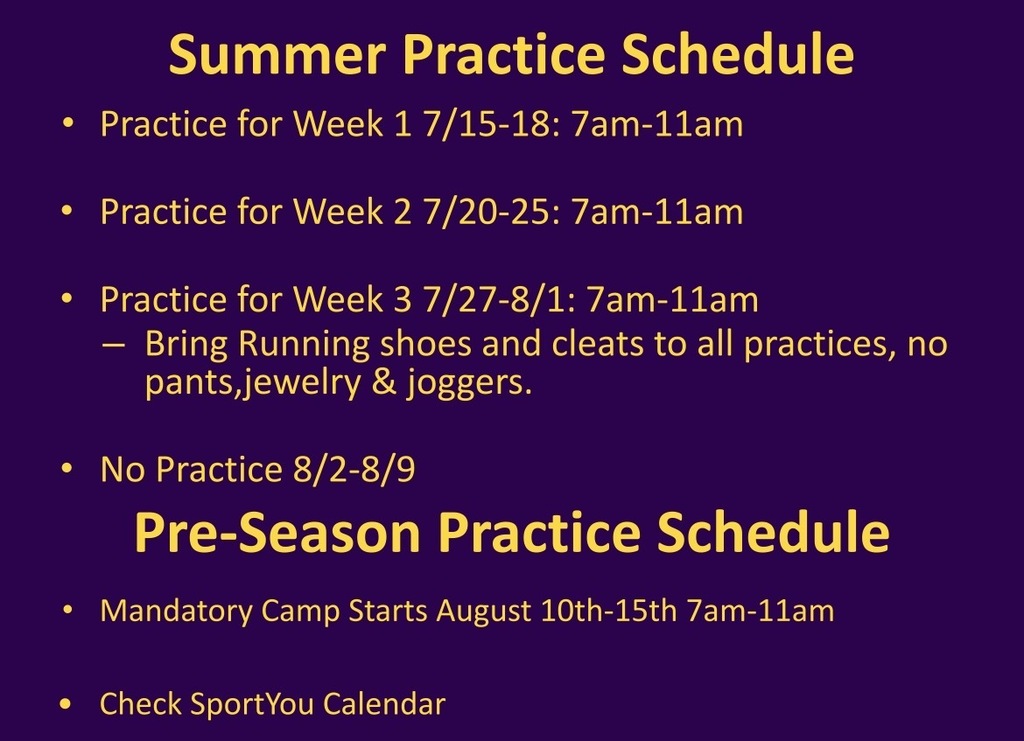 Summer Practice Schedule

• Practice for Week 1 7/15-18: 7am-11am

• Practice for Week 2 7/20-25: 7am-11am

• Practice for Week 3 7/27-8/1: 7am-11am
– Bring Running shoes and cleats to all practices, no pants,jewelry & joggers.

• No Practice 8/2-8/9

Pre-Season Practice Schedule

• Mandatory Camp Starts August 10th-15th 7am-11am

• Check SportYou Calendar